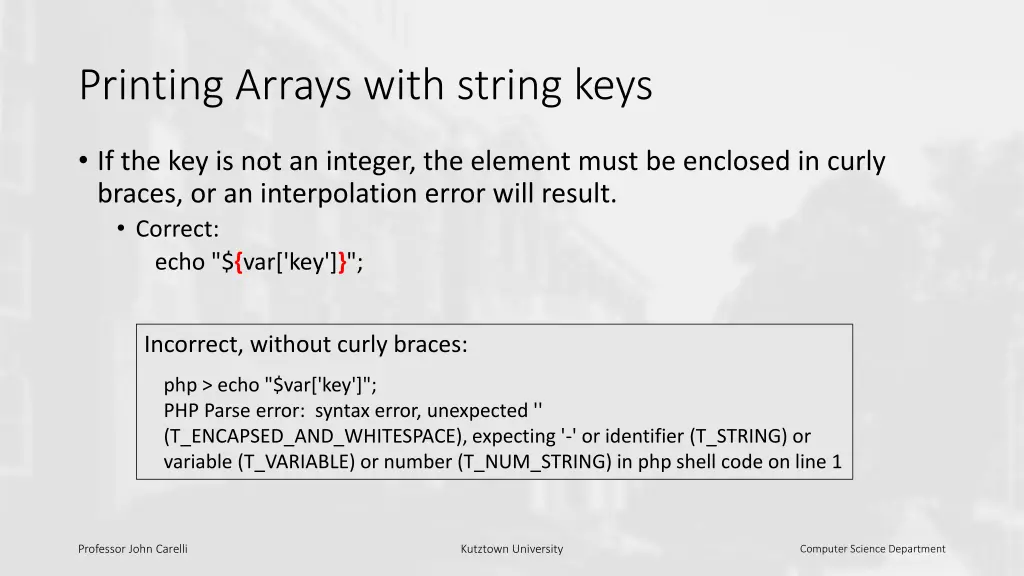 Printing Arrays with string keys

• If the key is not an integer, the element must be enclosed in curly braces, or an interpolation error will result.
  • Correct:
    echo "${var['key']}";

Incorrect, without curly braces:

php > echo "$var['key']";
PHP Parse error: syntax error, unexpected '' (T_ENCAPSED_AND_WHITESPACE), expecting '-' or identifier (T_STRING) or variable (T_VARIABLE) or number (T_NUM_STRING) in php shell code on line 1

Professor John Carelli
Kutztown University
Computer Science Department